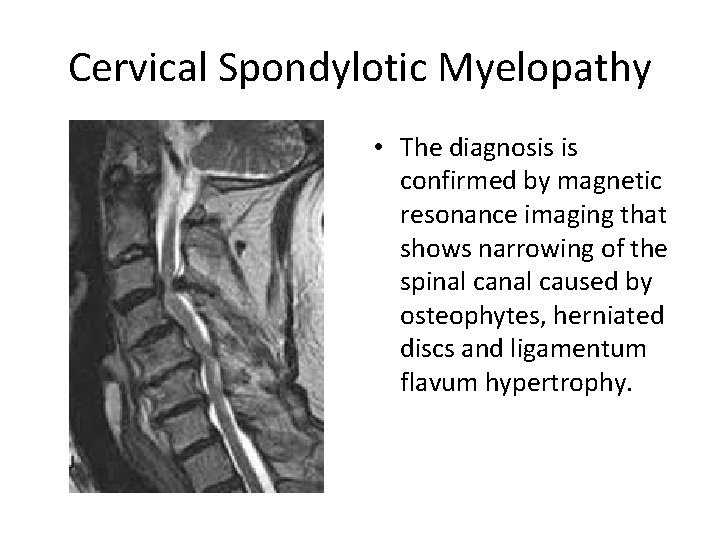 Cervical Spondylotic Myelopathy

• The diagnosis is confirmed by magnetic resonance imaging that shows narrowing of the spinal canal caused by osteophytes, herniated discs and ligamentum flavum hypertrophy.